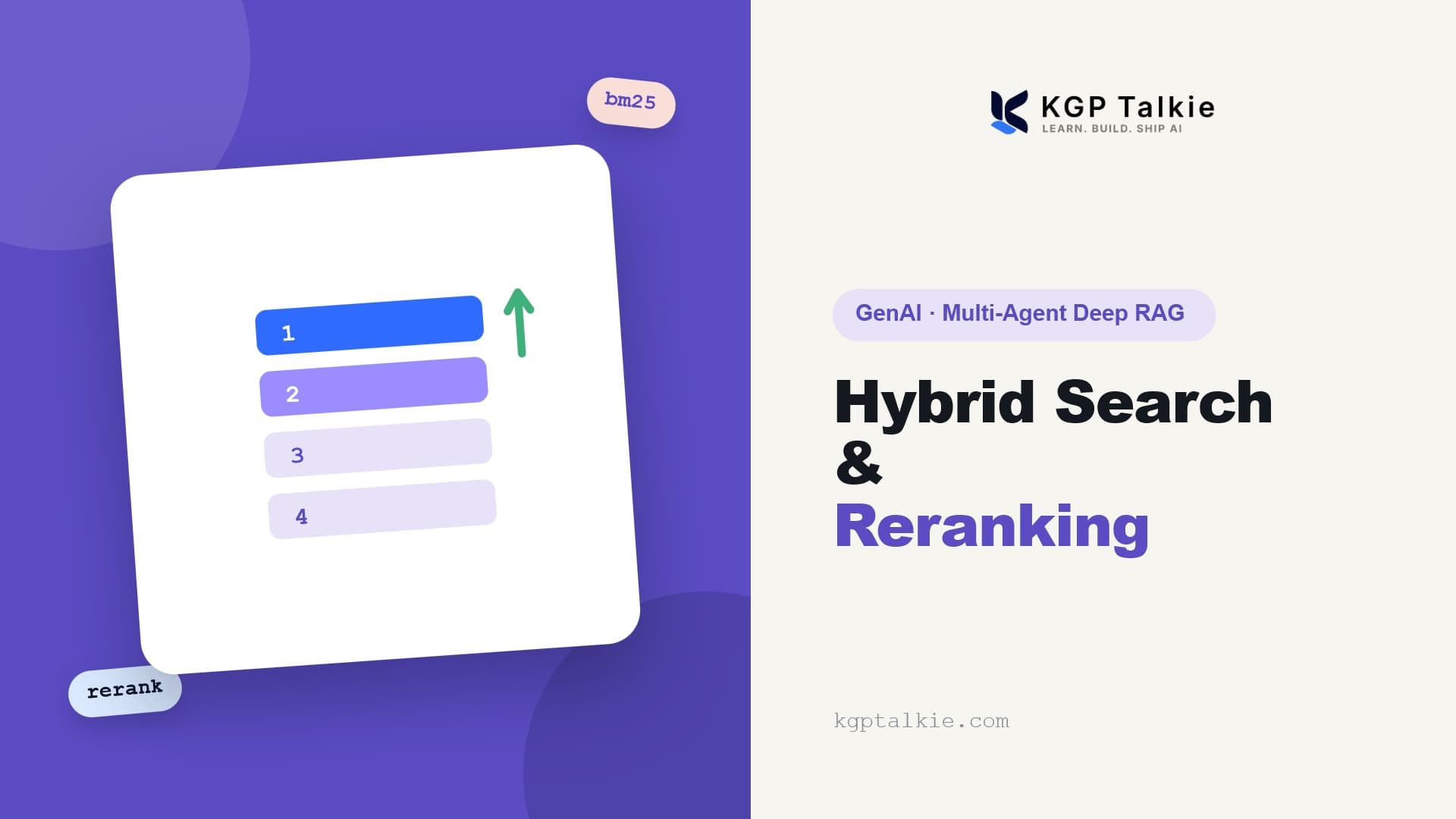 bm25

1

2

3

4

rerank

KGP Talkie
LEARN. BUILD. SHIP AI

GenAI · Multi-Agent Deep RAG

Hybrid Search
&
Reranking

kgptalkie.com